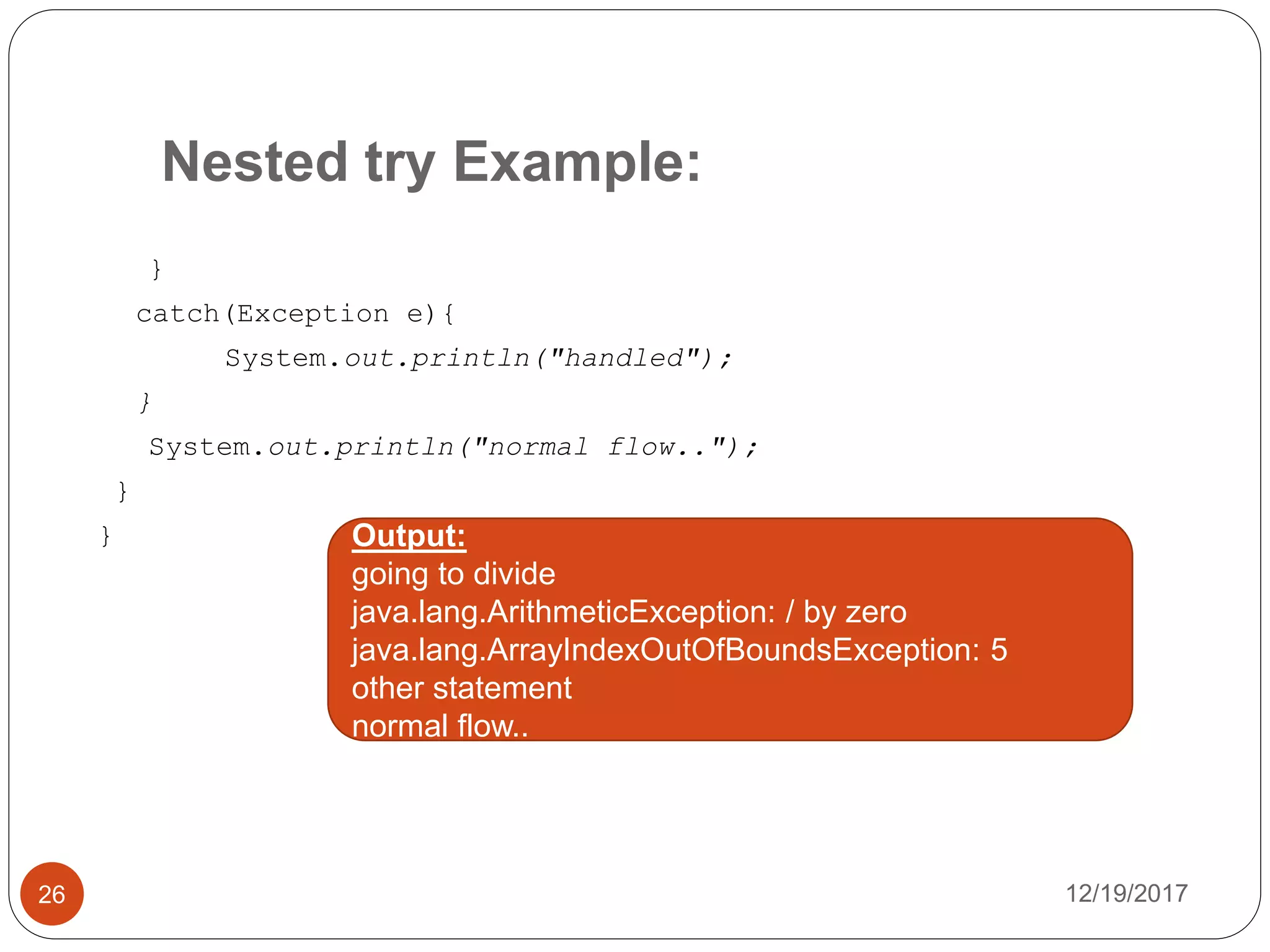 Nested try Example:

}
catch(Exception e){
System.out.println("handled");
}
System.out.println("normal flow..");
}
}

Output:
going to divide
java.lang.ArithmeticException: / by zero
java.lang.ArrayIndexOutOfBoundsException: 5
other statement
normal flow..

26

12/19/2017